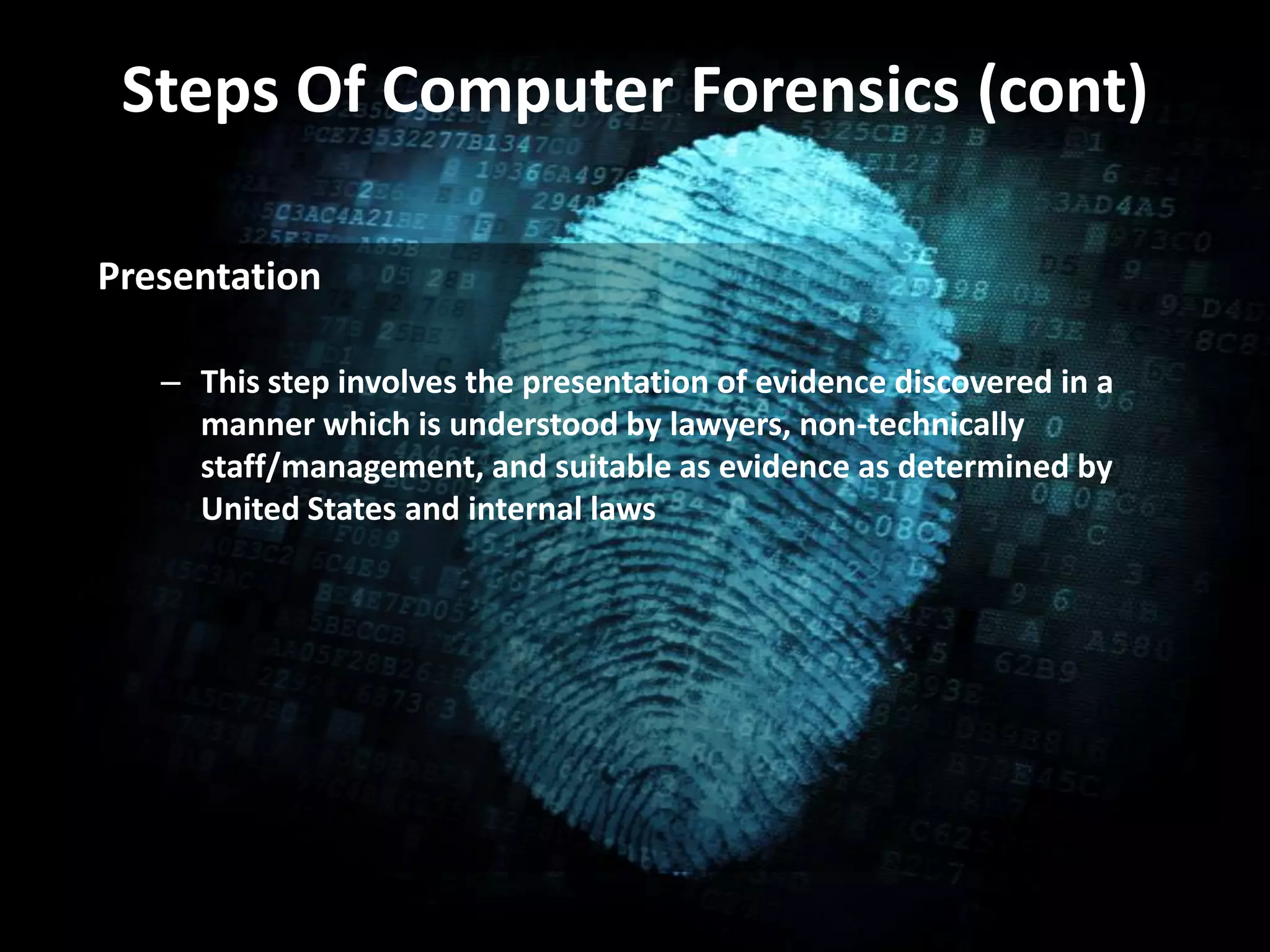 Steps Of Computer Forensics (cont)

Presentation

– This step involves the presentation of evidence discovered in a manner which is understood by lawyers, non-technically staff/management, and suitable as evidence as determined by United States and internal laws